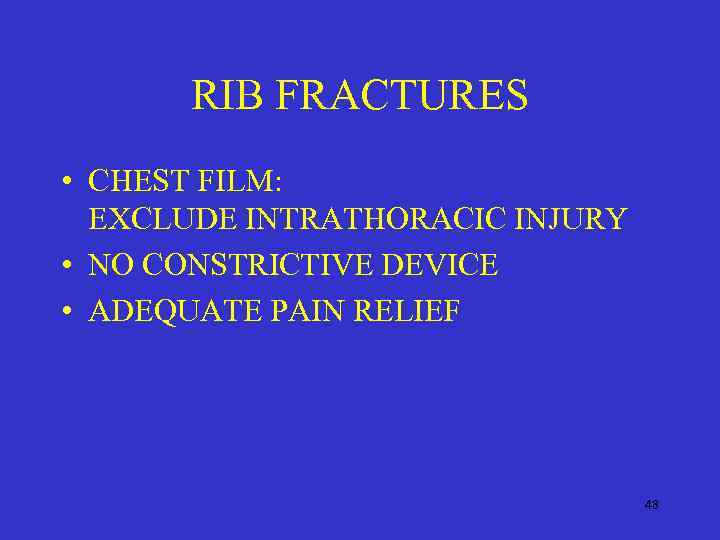 RIB FRACTURES

• CHEST FILM:
EXCLUDE INTRATHORACIC INJURY
• NO CONSTRICTIVE DEVICE
• ADEQUATE PAIN RELIEF

48